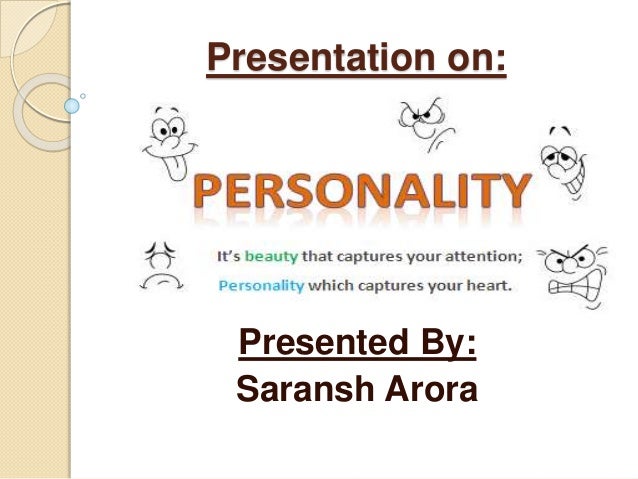 Presentation on:

PERSONALITY

It's beauty that captures your attention;
Personality which captures your heart.

Presented By:
Saransh Arora